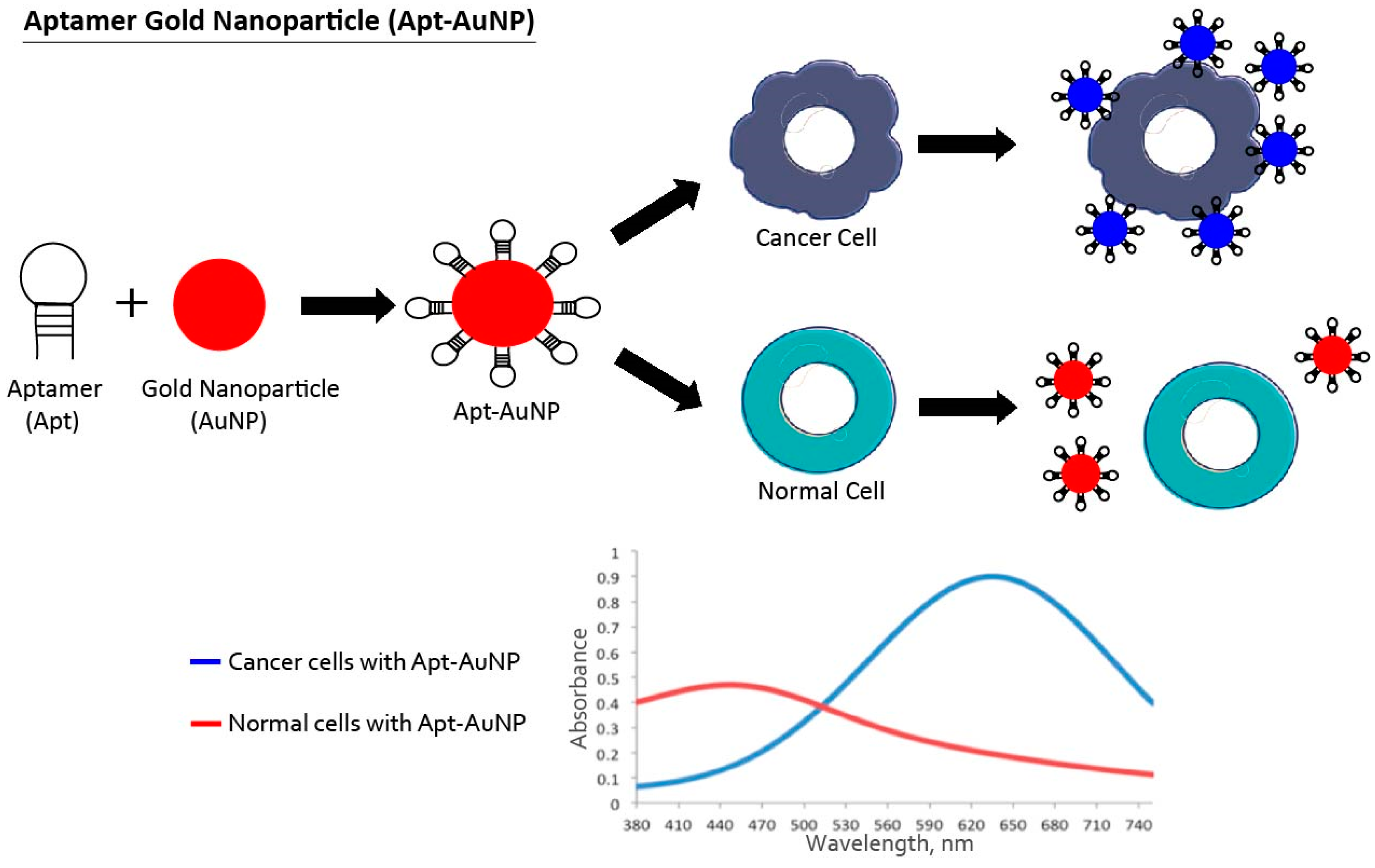 Aptamer Gold Nanoparticle (Apt-AuNP)

Aptamer (Apt)

+

Gold Nanoparticle (AuNP)

Apt-AuNP

Cancer Cell

Normal Cell

Cancer cells with Apt-AuNP

Normal cells with Apt-AuNP

Absorbance

1
0.9
0.8
0.7
0.6
0.5
0.4
0.3
0.2
0.1
0

380 410 440 470 500 530 560 590 620 650 680 710 740

Wavelength, nm